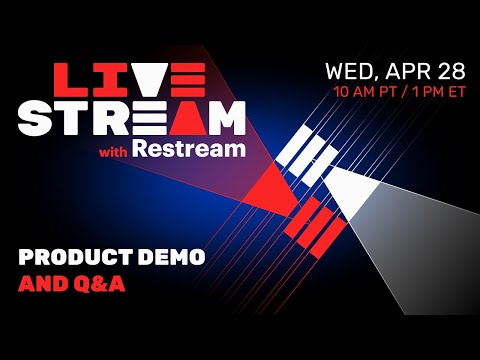 LIVE STREAM
with Restream

WED, APR 28
10 AM PT / 1 PM ET

PRODUCT DEMO
AND Q&A